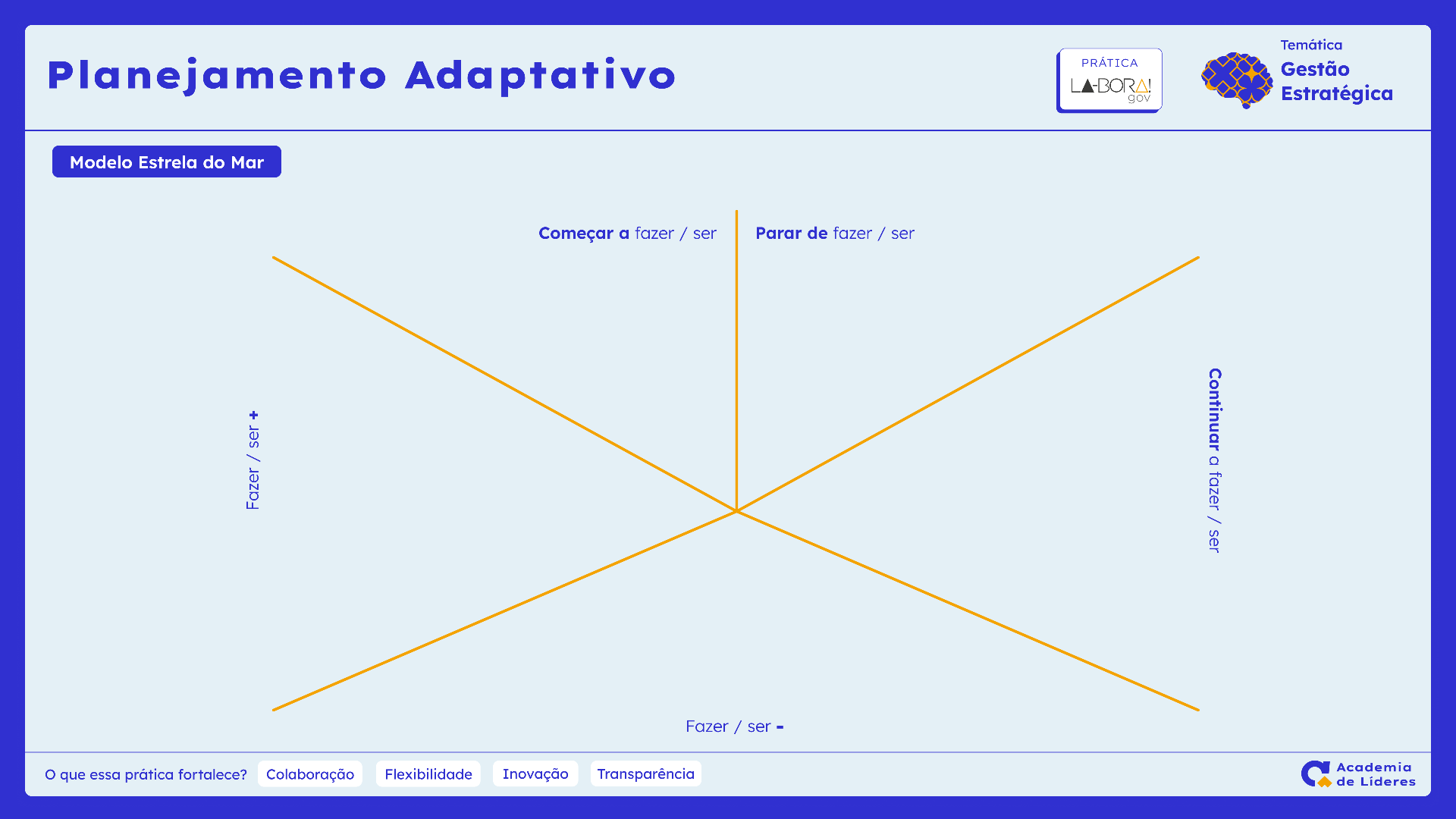 Planejamento Adaptativo

PRÁTICA
LA-BORA! gov

Temática
Gestão Estratégica

Modelo Estrela do Mar

Começar a fazer / ser

Parar de fazer / ser

Fazer / ser +

Continuar a fazer / ser

Fazer / ser -

O que essa prática fortalece? Colaboração Flexibilidade Inovação Transparência

Academia de Líderes